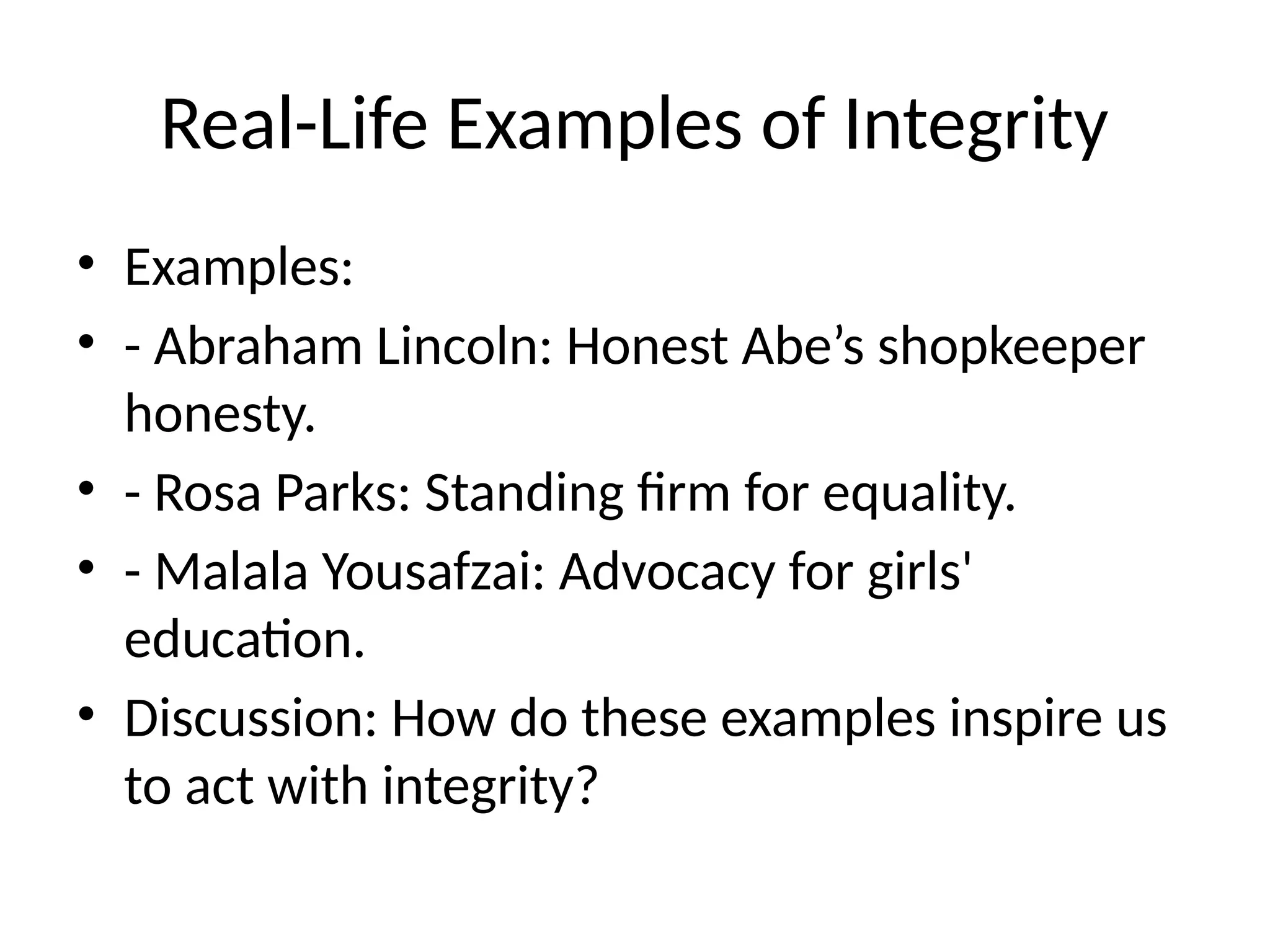 Real-Life Examples of Integrity

• Examples:
• - Abraham Lincoln: Honest Abe’s shopkeeper honesty.
• - Rosa Parks: Standing firm for equality.
• - Malala Yousafzai: Advocacy for girls' education.
• Discussion: How do these examples inspire us to act with integrity?